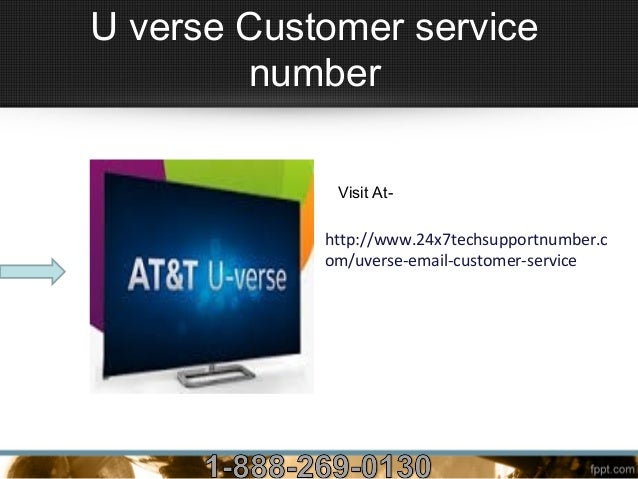 U verse Customer service number

AT&T U-verse

Visit At-

http://www.24x7techsupportnumber.com/uverse-email-customer-service

1-888-269-0130

fppt.com